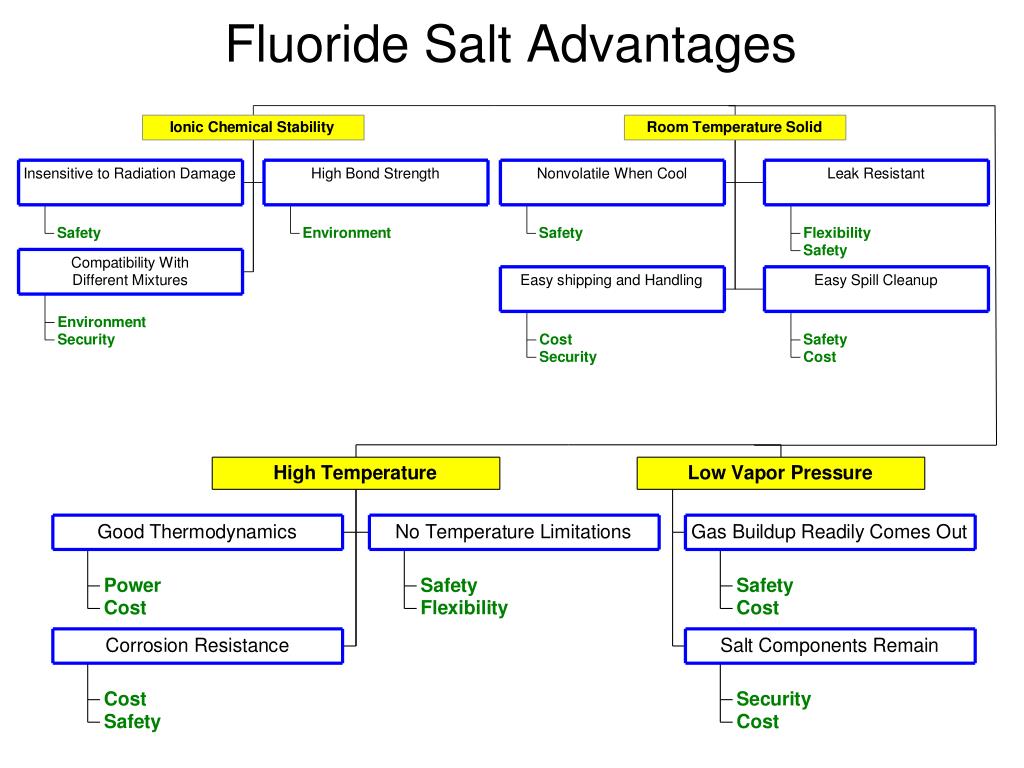 Fluoride Salt Advantages

Ionic Chemical Stability

Insensitive to Radiation Damage
Safety

High Bond Strength
Environment

Compatibility With Different Mixtures
Environment
Security

Room Temperature Solid

Nonvolatile When Cool
Safety

Leak Resistant
Flexibility
Safety

Easy shipping and Handling
Cost
Security

Easy Spill Cleanup
Safety
Cost

High Temperature

Good Thermodynamics
Power
Cost

No Temperature Limitations
Safety
Flexibility

Corrosion Resistance
Cost
Safety

Low Vapor Pressure

Gas Buildup Readily Comes Out
Safety
Cost

Salt Components Remain
Security
Cost